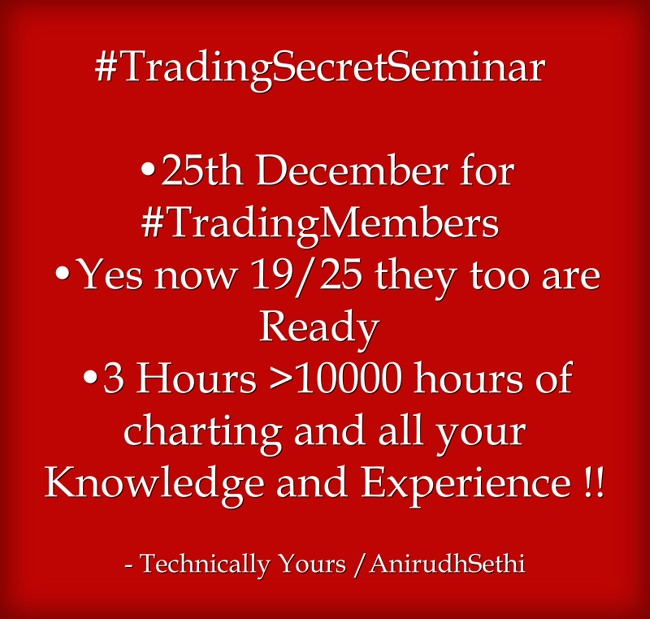 #TradingSecretSeminar

•25th December for #TradingMembers
•Yes now 19/25 they too are Ready
•3 Hours >10000 hours of charting and all your Knowledge and Experience !!

- Technically Yours /AnirudhSethi